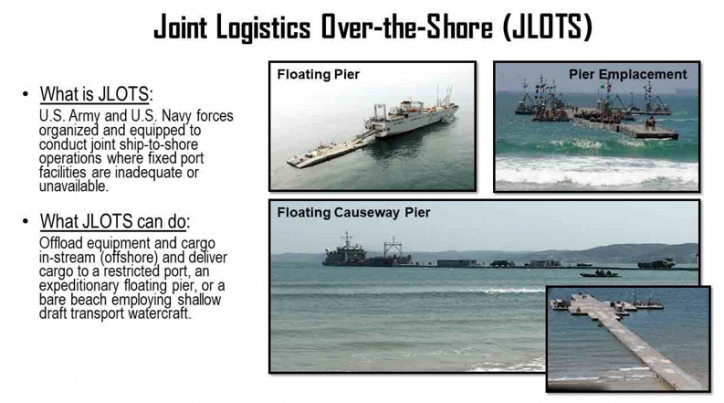 Joint Logistics Over-the-Shore (JLOTS)

• What is JLOTS:
U.S. Army and U.S. Navy forces organized and equipped to conduct joint ship-to-shore operations where fixed port facilities are inadequate or unavailable.

• What JLOTS can do:
Offload equipment and cargo in-stream (offshore) and deliver cargo to a restricted port, an expeditionary floating pier, or a bare beach employing shallow draft transport watercraft.

Floating Pier

Pier Emplacement

Floating Causeway Pier